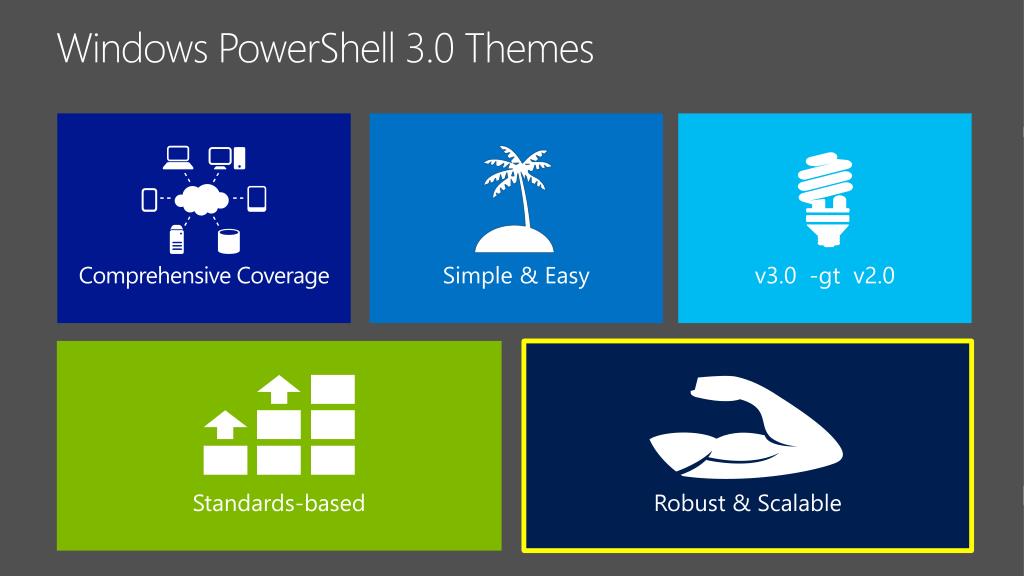 Windows PowerShell 3.0 Themes

Comprehensive Coverage

Simple & Easy

v3.0 -gt v2.0

Standards-based

Robust & Scalable